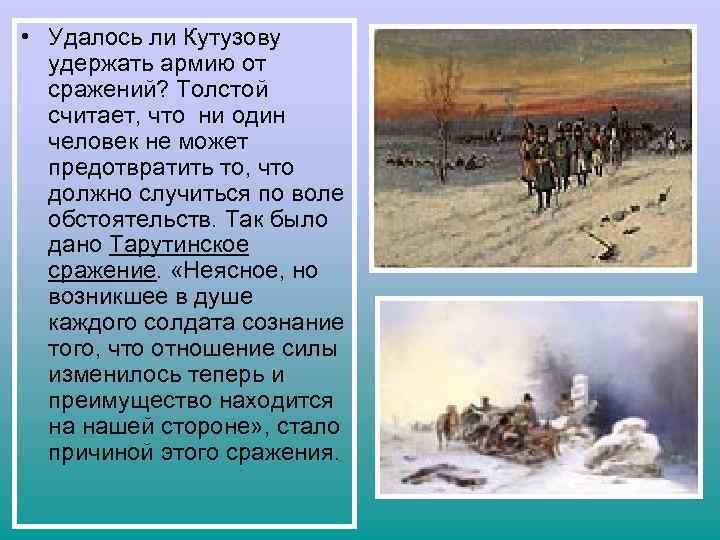 • Удалось ли Кутузову удержать армию от сражений? Толстой считает, что ни один человек не может предотвратить то, что должно случиться по воле обстоятельств. Так было дано Тарутинское сражение. «Неясное, но возникшее в душе каждого солдата сознание того, что отношение силы изменилось теперь и преимущество находится на нашей стороне», стало причиной этого сражения.